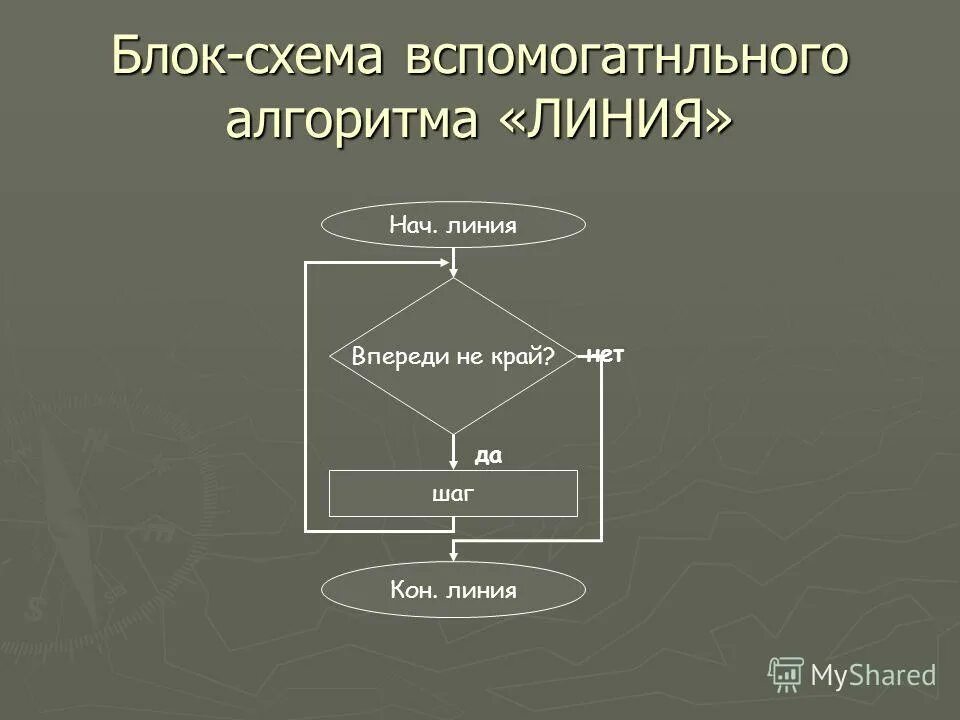 Блок-схема вспомогатнльного алгоритма «ЛИНИЯ»

Нач. линия

Впереди не край?

нет

да

шаг

Кон. линия

MyShared